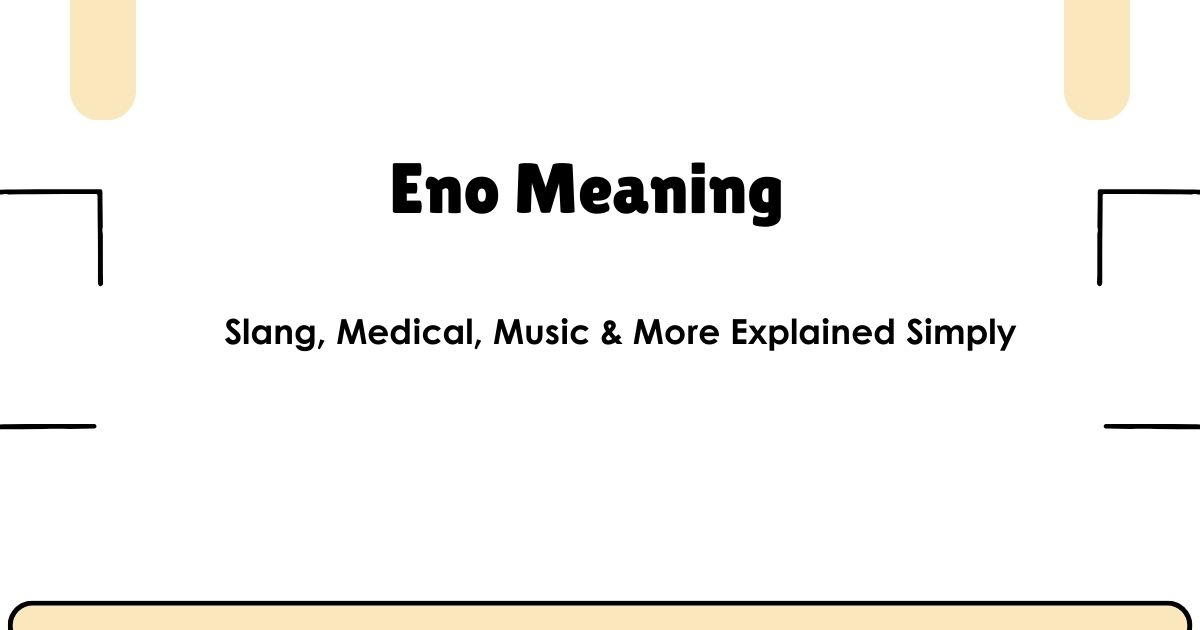 Eno Meaning

Slang, Medical, Music & More Explained Simply